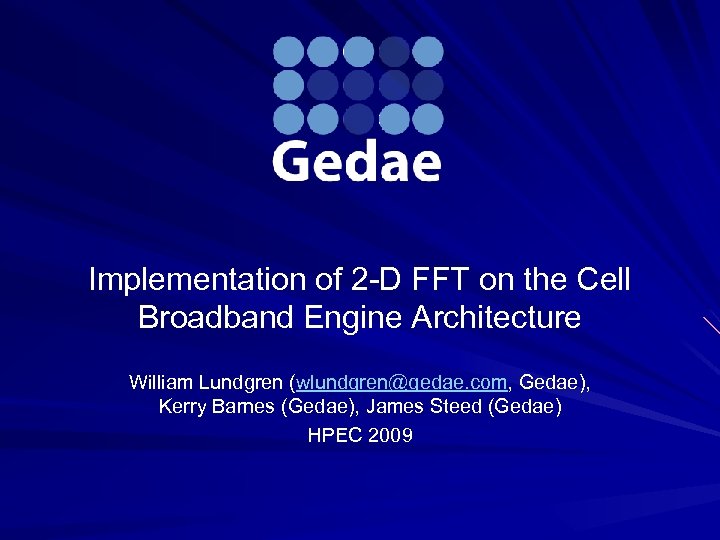 Gedae

Implementation of 2-D FFT on the Cell Broadband Engine Architecture

William Lundgren (wlundgren@gedae.com, Gedae), Kerry Barnes (Gedae), James Steed (Gedae)

HPEC 2009